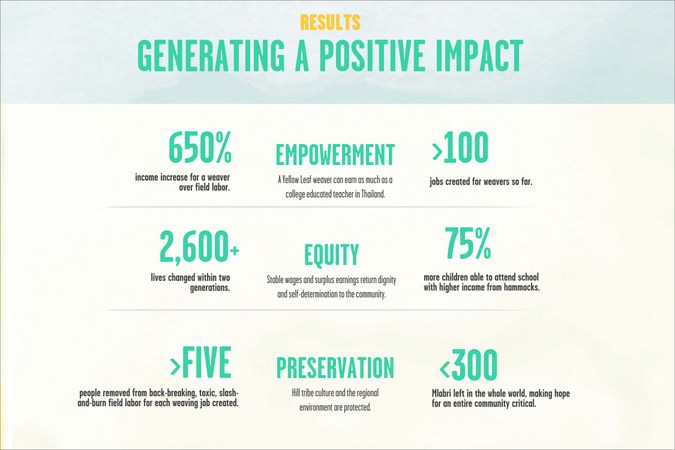 RESULTS

GENERATING A POSITIVE IMPACT

650%

income increase for a weaver over field labor.

EMPOWERMENT

A Yellow Leaf weaver can earn as much as a college educated teacher in Thailand.

>100

jobs created for weavers so far.

2,600+

lives changed within two generations.

EQUITY

Stable wages and surplus earnings return dignity and self-determination to the community.

75%

more children able to attend school with higher income from hammocks.

>FIVE

people removed from back-breaking, toxic, slash-and-burn field labor for each weaving job created.

PRESERVATION

Hill tribe culture and the regional environment are protected.

<300

Mlabri left in the whole world, making hope for an entire community critical.